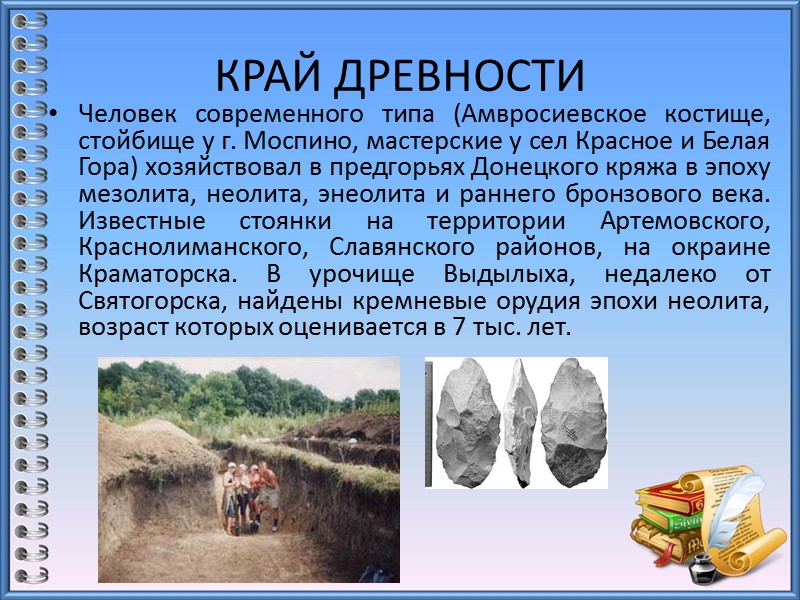 КРАЙ ДРЕВНОСТИ

• Человек современного типа (Амвросиевское костище, стойбище у г. Моспино, мастерские у сел Красное и Белая Гора) хозяйствовал в предгорьях Донецкого кряжа в эпоху мезолита, неолита, энеолита и раннего бронзового века. Известные стоянки на территории Артемовского, Краснолиманского, Славянского районов, на окраине Краматорска. В урочище Выдылыха, недалеко от Святогорска, найдены кремневые орудия эпохи неолита, возраст которых оценивается в 7 тыс. лет.